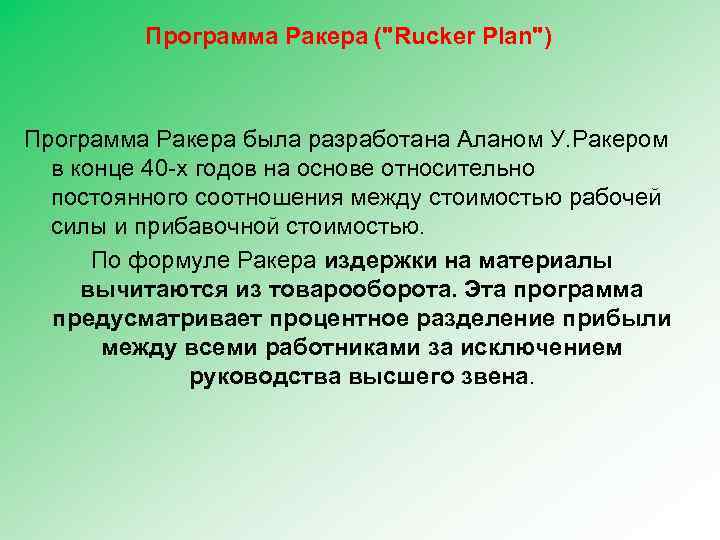 Программа Ракера ("Rucker Plan")

Программа Ракера была разработана Аланом У.Ракером в конце 40-х годов на основе относительно постоянного соотношения между стоимостью рабочей силы и прибавочной стоимостью.

По формуле Ракера издержки на материалы вычитаются из товарооборота. Эта программа предусматривает процентное разделение прибыли между всеми работниками за исключением руководства высшего звена.